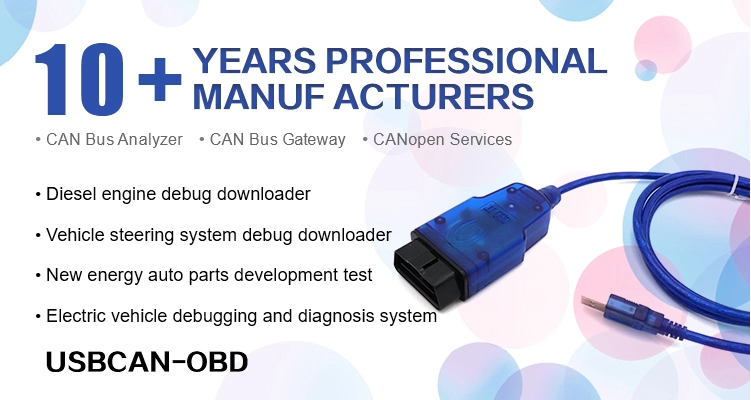 10+ YEARS PROFESSIONAL MANUF ACTURERS

• CAN Bus Analyzer • CAN Bus Gateway • CANopen Services

• Diesel engine debug downloader

• Vehicle steering system debug downloader

• New energy auto parts development test

• Electric vehicle debugging and diagnosis system

USBCAN-OBD